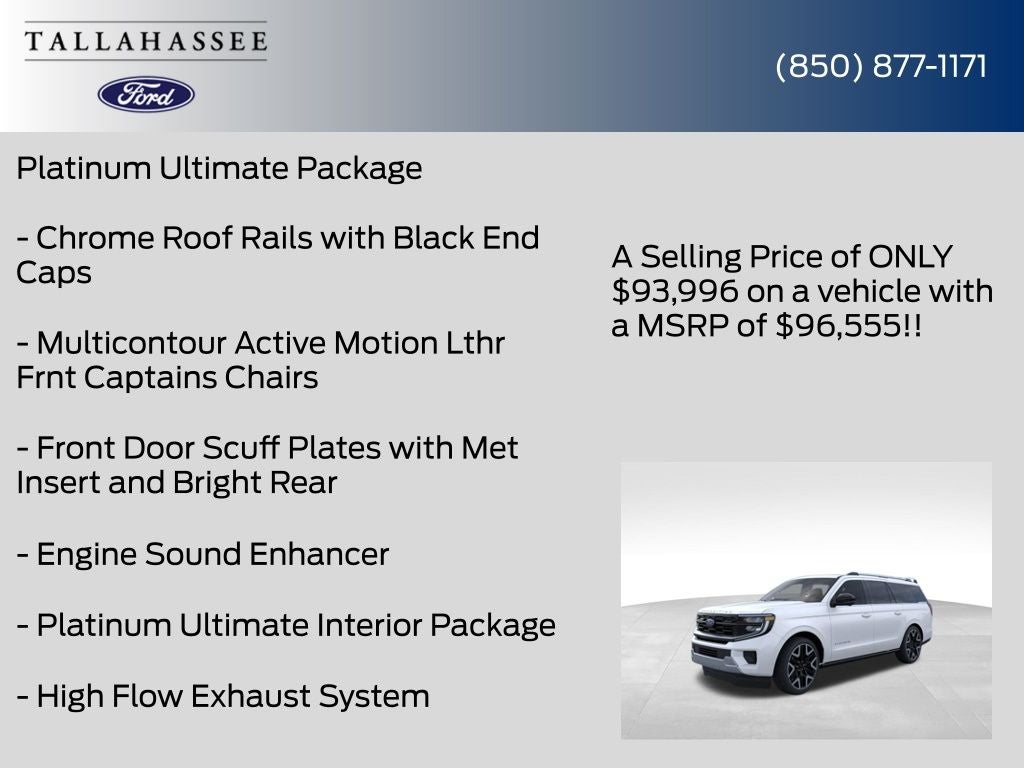 TALLAHASSEE

Ford

(850) 877-1171

Platinum Ultimate Package

- Chrome Roof Rails with Black End Caps

- Multicontour Active Motion Lthr Frnt Captains Chairs

- Front Door Scuff Plates with Met Insert and Bright Rear

- Engine Sound Enhancer

- Platinum Ultimate Interior Package

- High Flow Exhaust System

A Selling Price of ONLY $93,996 on a vehicle with a MSRP of $96,555!!